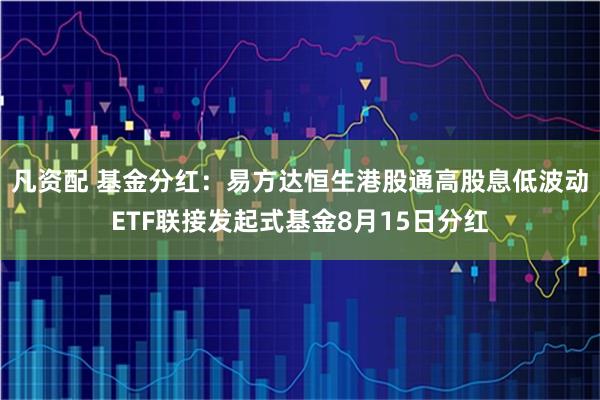 凡资配 基金分红：易方达恒生港股通高股息低波动ETF联接发起式基金8月15日分红